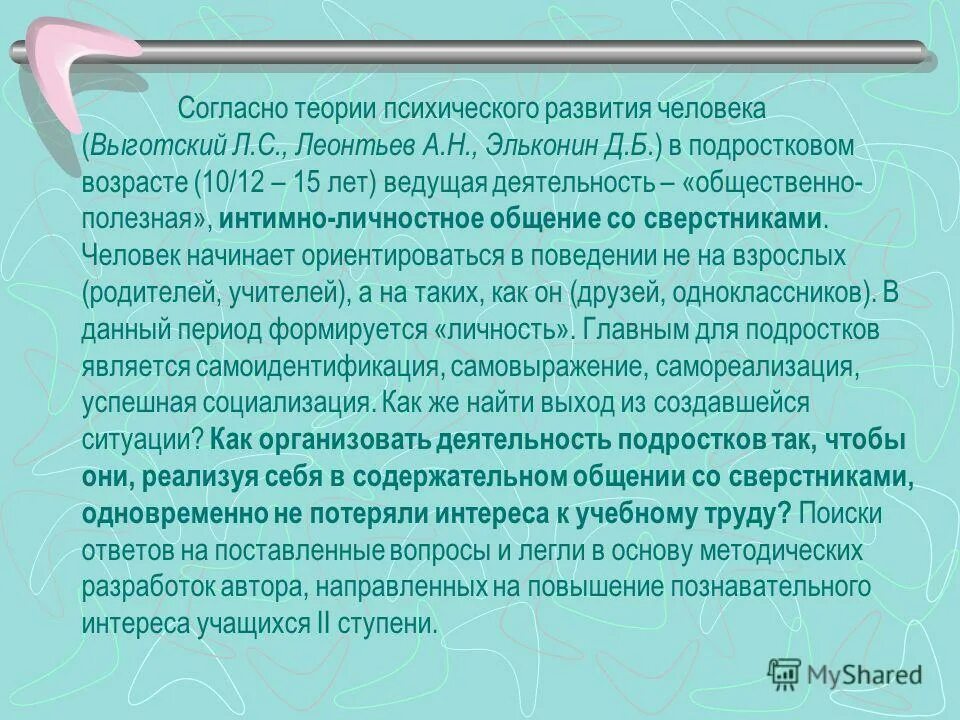 Согласно теории психического развития человека (Выготский Л.С., Леонтьев А.Н., Эльконин Д.Б.) в подростковом возрасте (10/12 – 15 лет) ведущая деятельность – «общественно-полезная», интимно-личностное общение со сверстниками. Человек начинает ориентироваться в поведении не на взрослых (родителей, учителей), а на таких, как он (друзей, одноклассников). В данный период формируется «личность». Главным для подростков является самоидентификация, самовыражение, самореализация, успешная социализация. Как же найти выход из создавшейся ситуации? Как организовать деятельность подростков так, чтобы они, реализуя себя в содержательном общении со сверстниками, одновременно не потеряли интереса к учебному труду? Поиски ответов на поставленные вопросы и легли в основу методических разработок автора, направленных на повышение познавательного интереса учащихся II ступени.

MyShared